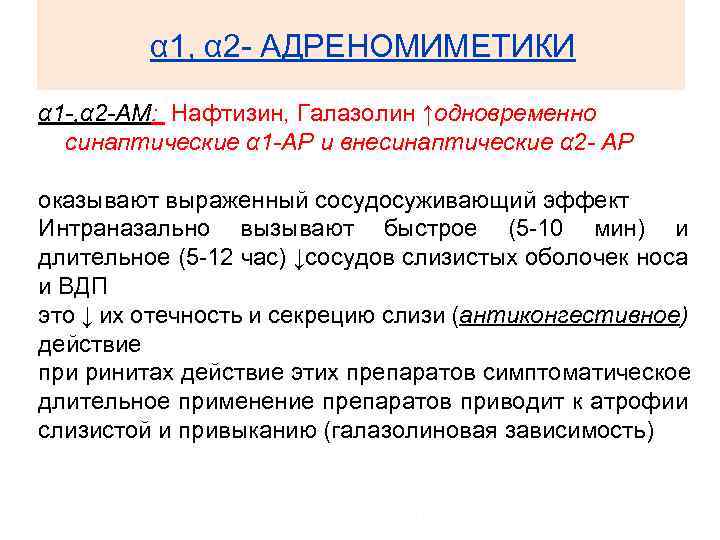 α1, α2- АДРЕНОМИМЕТИКИ

α1-,α2-АМ: Нафтизин, Галазолин ↑одновременно синаптические α1-АР и внесинаптические α2- АР

оказывают выраженный сосудосуживающий эффект
Интраназально вызывают быстрое (5-10 мин) и длительное (5-12 час) ↓сосудов слизистых оболочек носа и ВДП
это ↓ их отечность и секрецию слизи (антиконгестивное) действие
при ринитах действие этих препаратов симптоматическое
длительное применение препаратов приводит к атрофии слизистой и привыканию (галазолиновая зависимость)